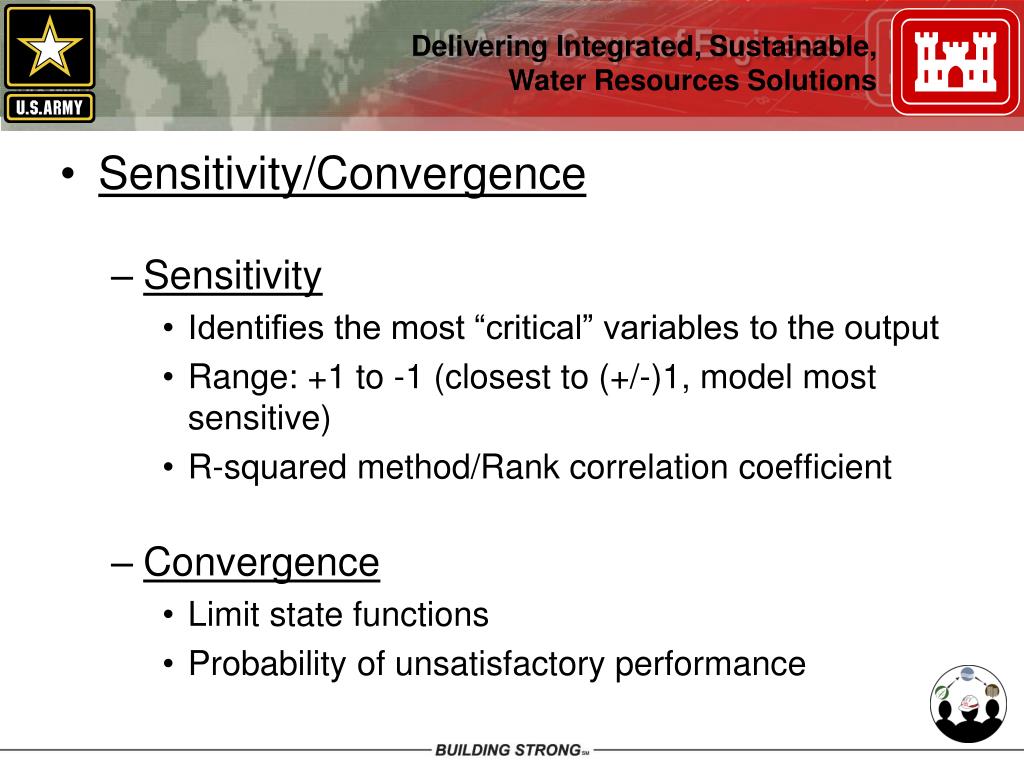 U.S.ARMY

Delivering Integrated, Sustainable, Water Resources Solutions

• Sensitivity/Convergence

– Sensitivity
• Identifies the most “critical” variables to the output
• Range: +1 to -1 (closest to (+/-)1, model most sensitive)
• R-squared method/Rank correlation coefficient

– Convergence
• Limit state functions
• Probability of unsatisfactory performance

BUILDING STRONG℠